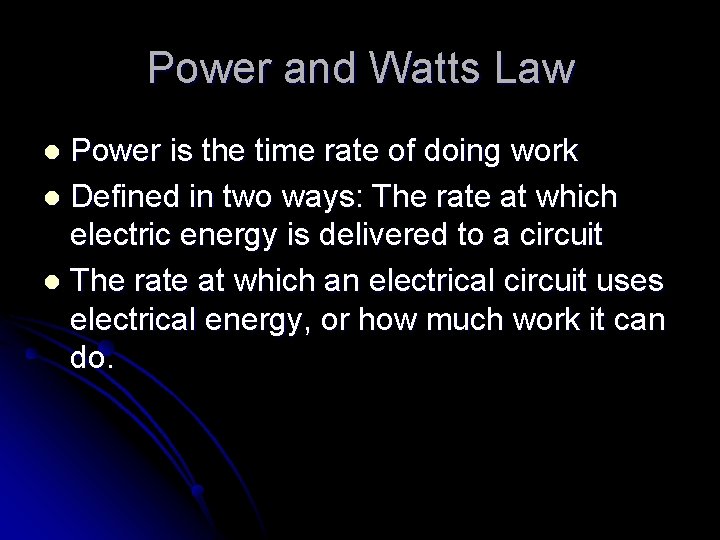 Power and Watts Law

- Power is the time rate of doing work
- Defined in two ways: The rate at which electric energy is delivered to a circuit
- The rate at which an electrical circuit uses electrical energy, or how much work it can do.